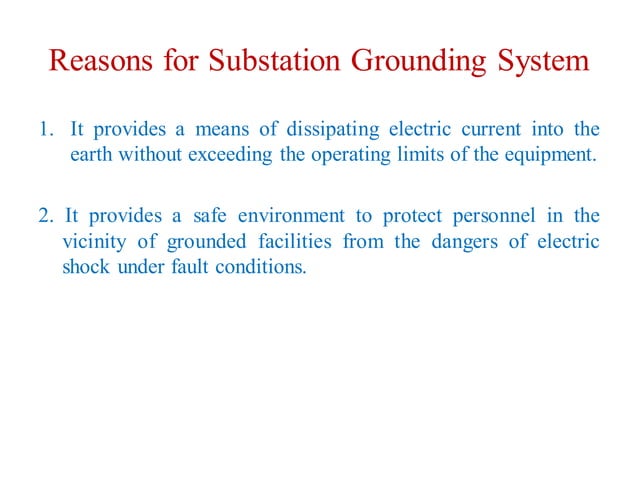 Reasons for Substation Grounding System

1. It provides a means of dissipating electric current into the earth without exceeding the operating limits of the equipment.

2. It provides a safe environment to protect personnel in the vicinity of grounded facilities from the dangers of electric shock under fault conditions.